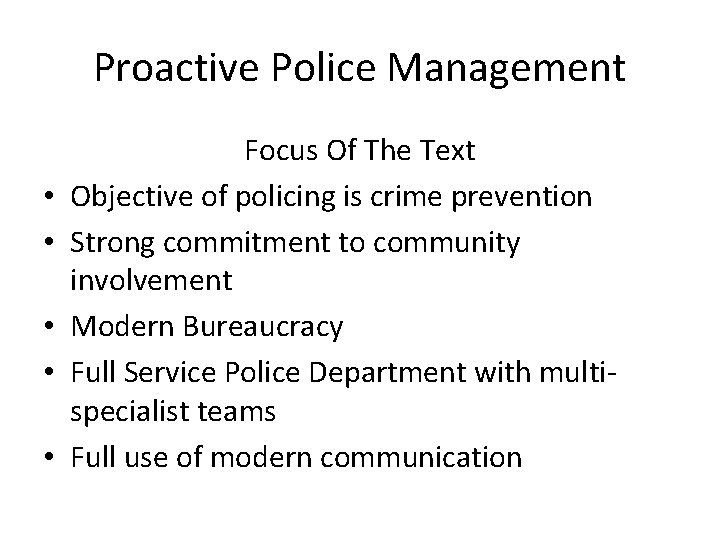 Proactive Police Management

Focus Of The Text

• Objective of policing is crime prevention
• Strong commitment to community involvement
• Modern Bureaucracy
• Full Service Police Department with multi-specialist teams
• Full use of modern communication